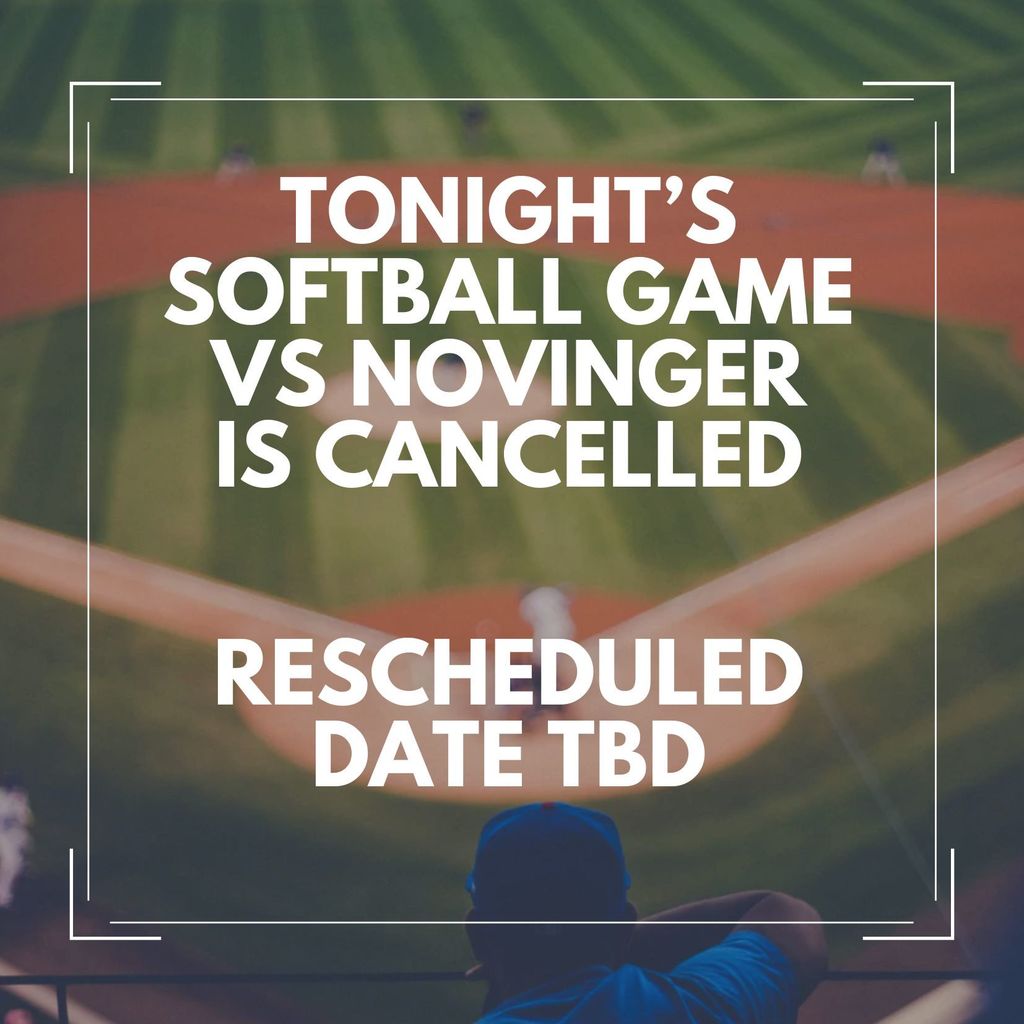 TONIGHT'S SOFTBALL GAME VS NOVINGER IS CANCELLED

RESCHEDULED DATE TBD